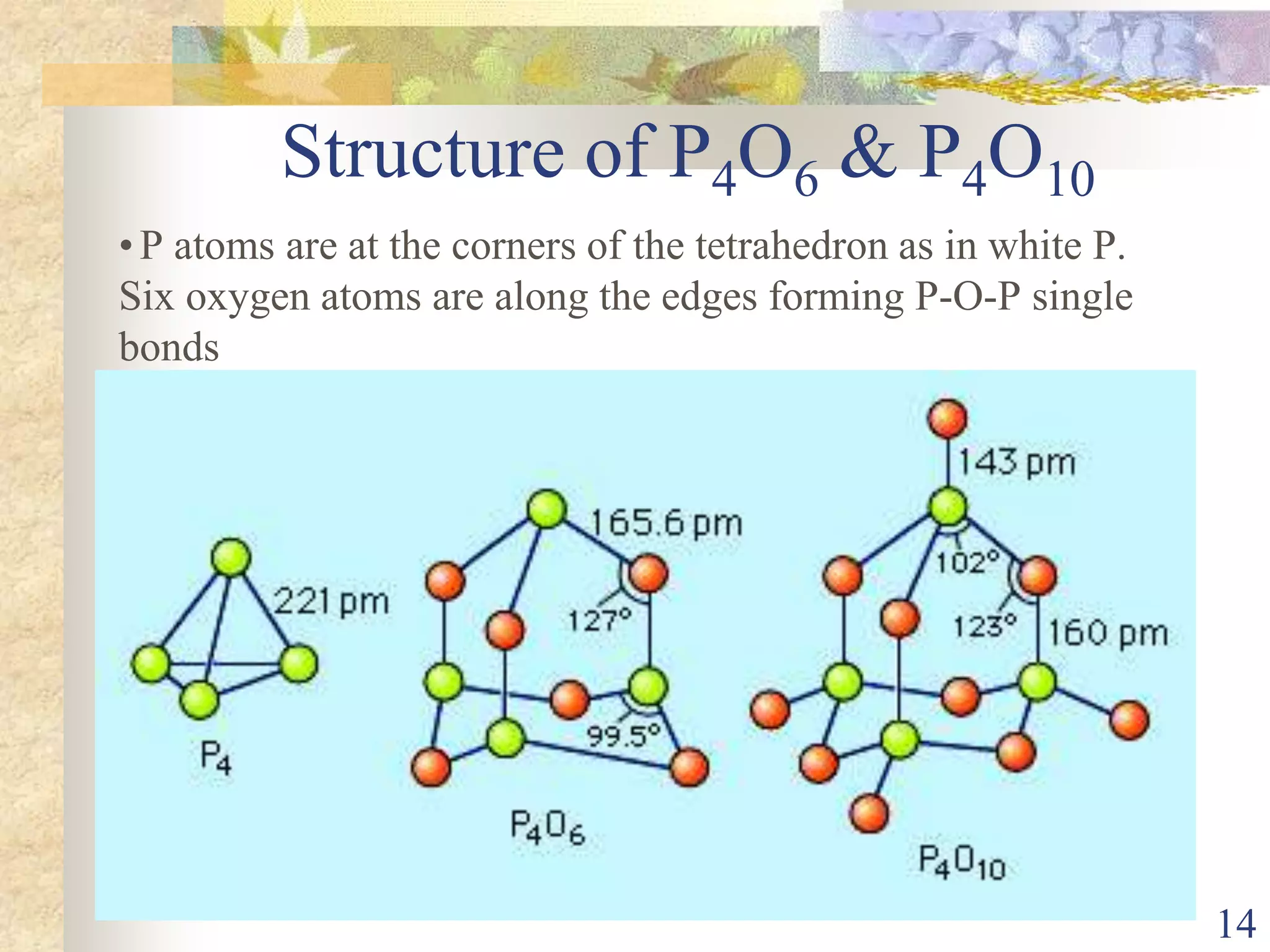 Structure of $P_4O_6$ & $P_4O_{10}$

• P atoms are at the corners of the tetrahedron as in white P. Six oxygen atoms are along the edges forming P-O-P single bonds

221 pm

$P_4$

165.6 pm

127°

99.5°

$P_4O_6$

143 pm

102°

123°

160 pm

$P_4O_{10}$

14